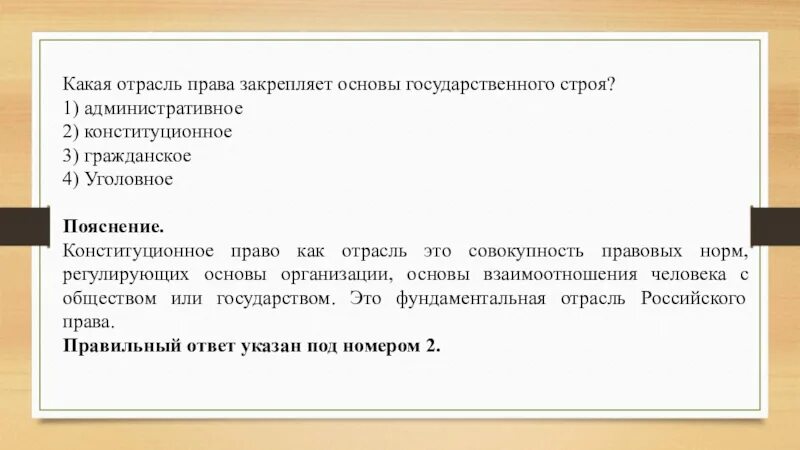 Какая отрасль права закрепляет основы государственного строя?
1) административное
2) конституционное
3) гражданское
4) Уголовное

Пояснение.
Конституционное право как отрасль это совокупность правовых норм, регулирующих основы организации, основы взаимоотношения человека с обществом или государством. Это фундаментальная отрасль Российского права.
Правильный ответ указан под номером 2.